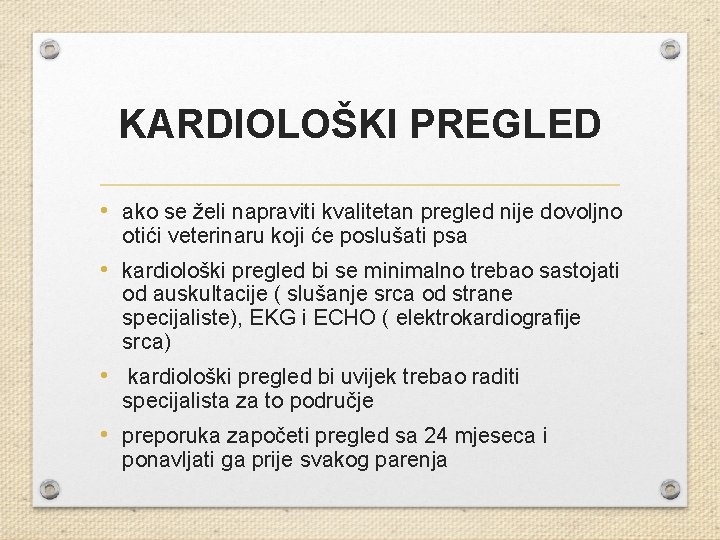 KARDIOLOŠKI PREGLED

• ako se želi napraviti kvalitetan pregled nije dovoljno otići veterinaru koji će poslušati psa

• kardiološki pregled bi se minimalno trebao sastojati od auskultacije ( slušanje srca od strane specijaliste), EKG i ECHO ( elektrokardiografije srca)

• kardiološki pregled bi uvijek trebao raditi specijalista za to područje

• preporuka započeti pregled sa 24 mjeseca i ponavljati ga prije svakog parenja